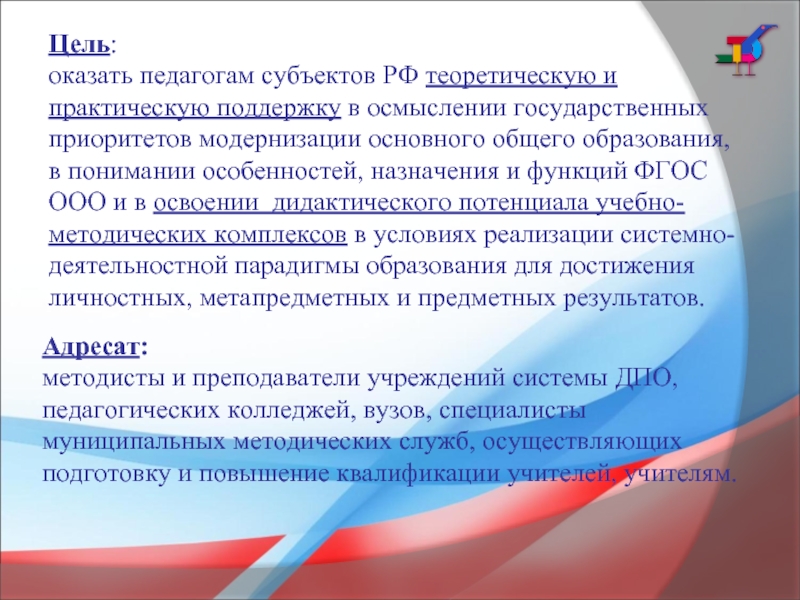 Цель:
оказать педагогам субъектов РФ теоретическую и практическую поддержку в осмыслении государственных приоритетов модернизации основного общего образования, в понимании особенностей, назначения и функций ФГОС ООО и в освоении дидактического потенциала учебно-методических комплексов в условиях реализации системно-деятельностной парадигмы образования для достижения личностных, метапредметных и предметных результатов.

Адресат:
методисты и преподаватели учреждений системы ДПО, педагогических колледжей, вузов, специалисты муниципальных методических служб, осуществляющих подготовку и повышение квалификации учителей, учителям.